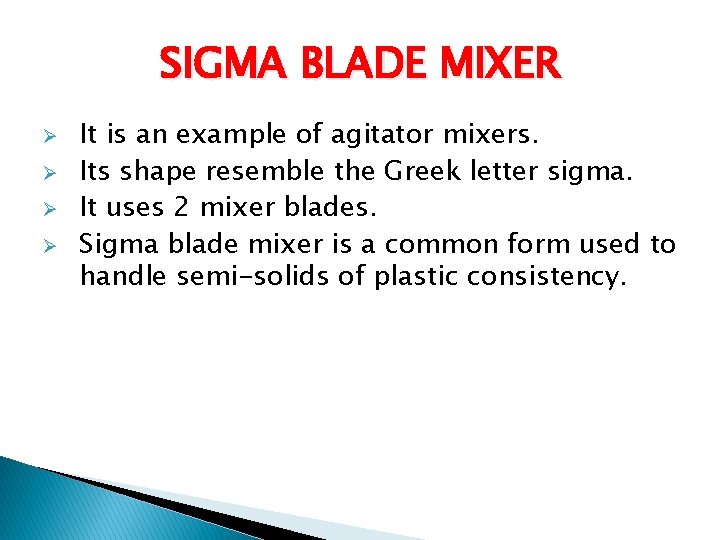 SIGMA BLADE MIXER

➢ It is an example of agitator mixers.
➢ Its shape resemble the Greek letter sigma.
➢ It uses 2 mixer blades.
➢ Sigma blade mixer is a common form used to handle semi-solids of plastic consistency.